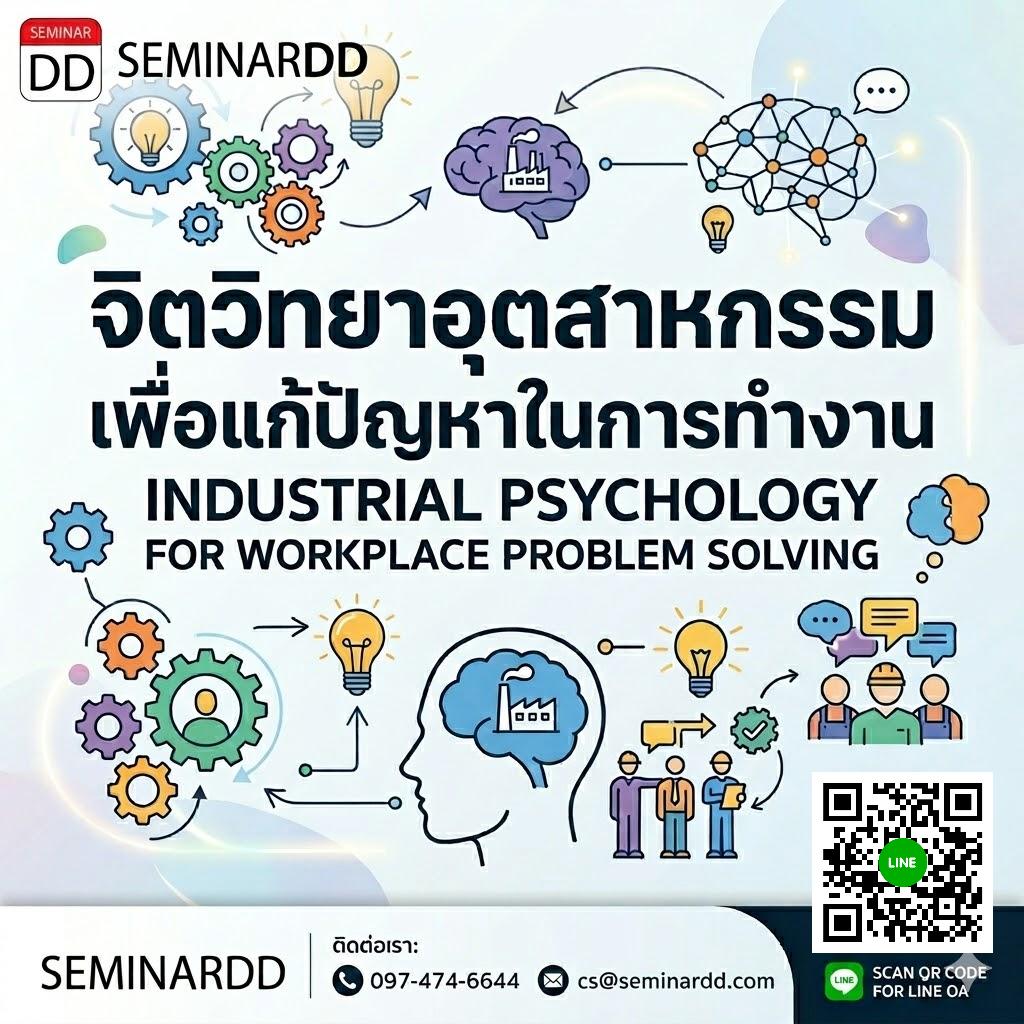 SEMINAR
DD
SEMINARDD

จิตวิทยาอุตสาหกรรม
เพื่อแก้ปัญหาในการทำงาน
INDUSTRIAL PSYCHOLOGY
FOR WORKPLACE PROBLEM SOLVING

LINE

SEMINARDD
ติดต่อเรา:
097-474-6644
cs@seminardd.com

LINE
SCAN QR CODE
FOR LINE OA